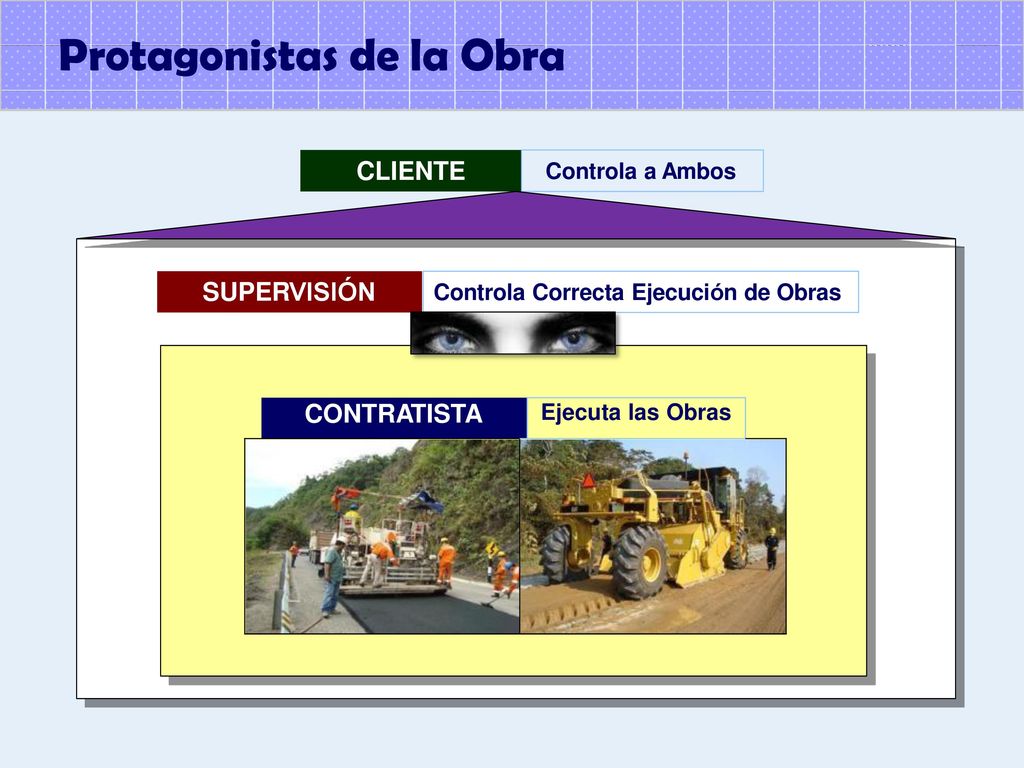 Protagonistas de la Obra

CLIENTE

Controla a Ambos

SUPERVISIÓN

Controla Correcta Ejecución de Obras

CONTRATISTA

Ejecuta las Obras